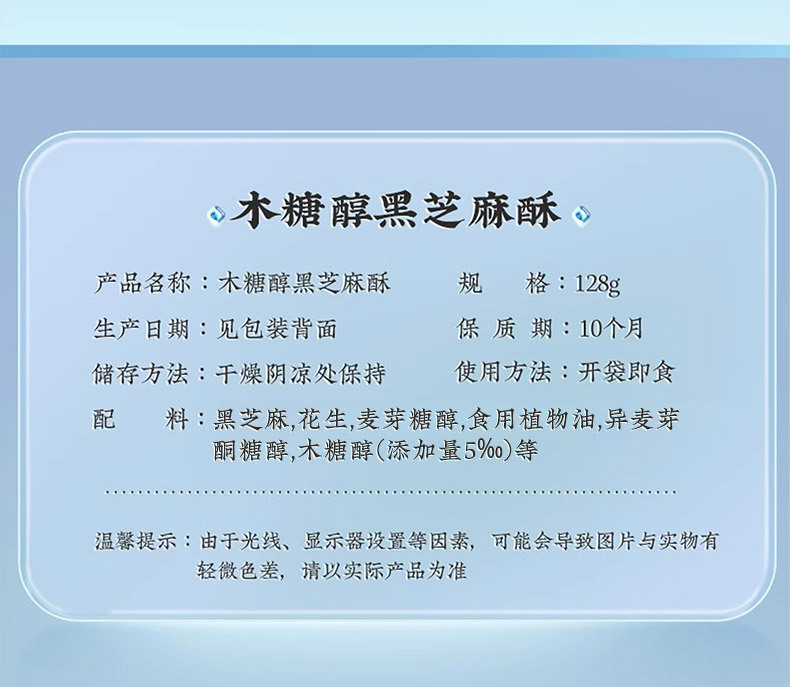 木糖醇黑芝麻酥

产品名称：木糖醇黑芝麻酥

规　　格：128g

生产日期：见包装背面

保 质 期：10个月

储存方法：干燥阴凉处保持

使用方法：开袋即食

配　　料：黑芝麻,花生,麦芽糖醇,食用植物油,异麦芽酮糖醇,木糖醇(添加量5‰)等

温馨提示：由于光线、显示器设置等因素，可能会导致图片与实物有轻微色差，请以实际产品为准